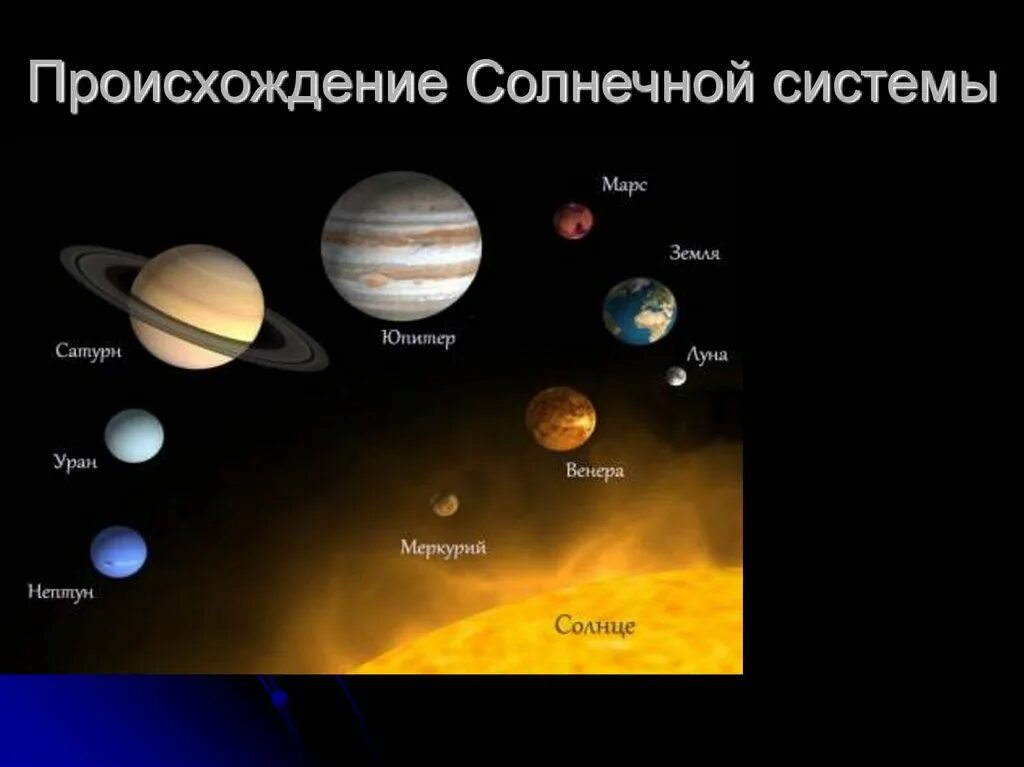 Происхождение Солнечной системы

Марс

Земля

Сатурн

Юпитер

Луна

Уран

Венера

Меркурий

Нептун

Солнце